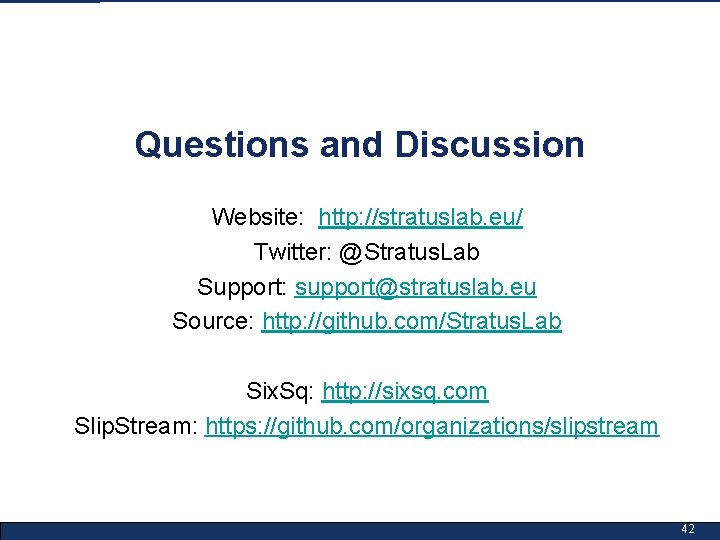 Questions and Discussion

Website: http://stratuslab.eu/
Twitter: @StratusLab
Support: support@stratuslab.eu
Source: http://github.com/StratusLab

SixSq: http://sixsq.com
SlipStream: https://github.com/organizations/slipstream

42